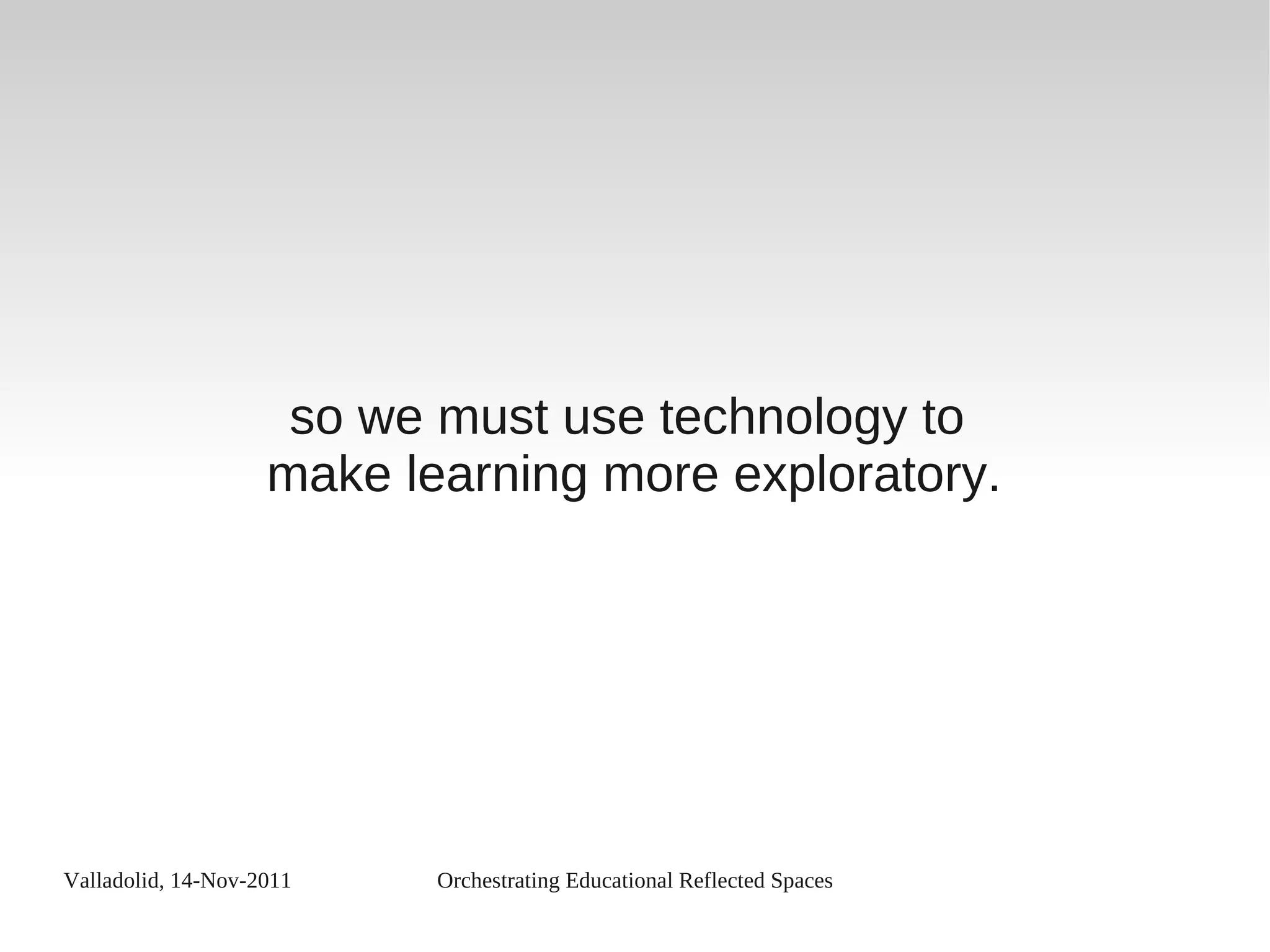 so we must use technology to make learning more exploratory.

Valladolid, 14-Nov-2011

Orchestrating Educational Reflected Spaces